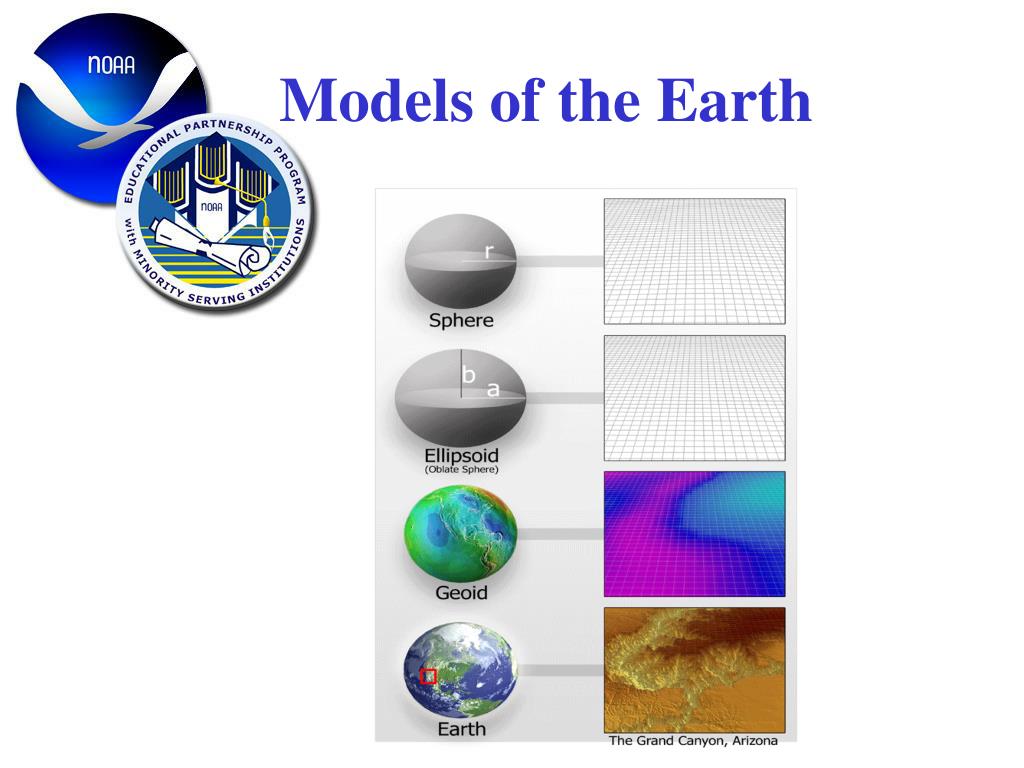 NOAA

EDUCATIONAL PARTNERSHIP PROGRAM with MINORITY SERVING INSTITUTIONS

NOAA

Models of the Earth

r

Sphere

b

a

Ellipsoid
(Oblate Sphere)

Geoid

Earth

The Grand Canyon, Arizona